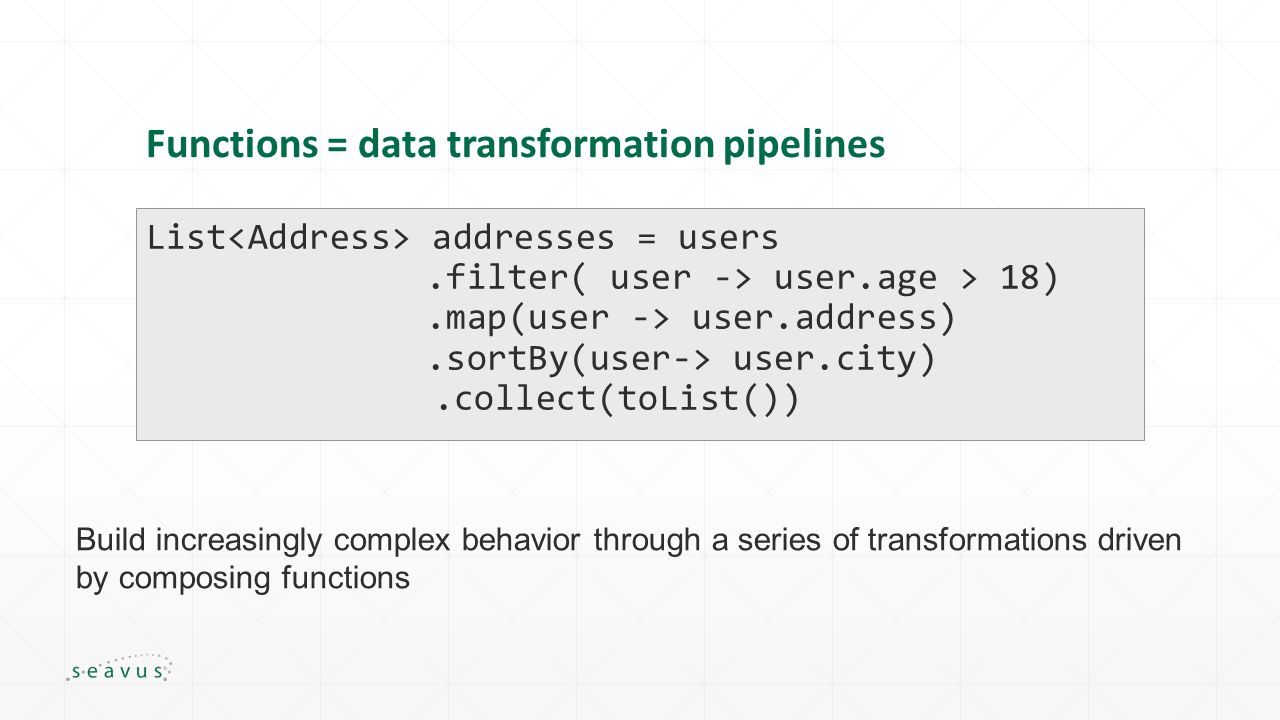 Functions = data transformation pipelines

List<Address> addresses = users
              .filter( user -> user.age > 18)
              .map(user -> user.address)
              .sortBy(user-> user.city)
              .collect(toList())

Build increasingly complex behavior through a series of transformations driven by composing functions

seavus